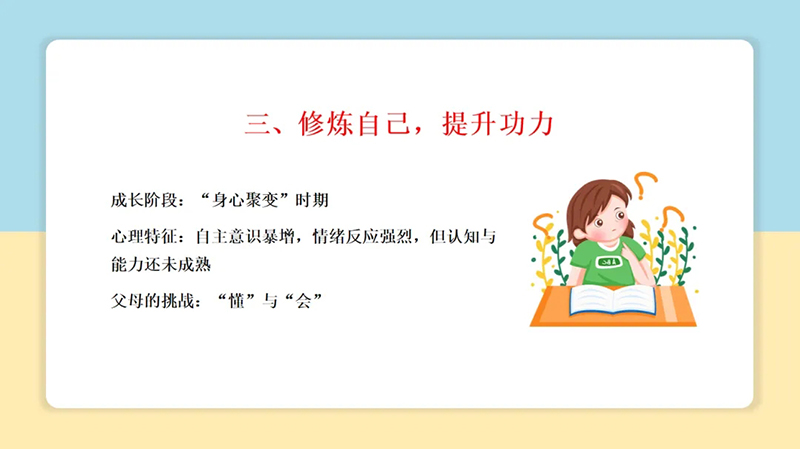 三、修炼自己，提升功力

成长阶段：“身心聚变”时期

心理特征：自主意识暴增，情绪反应强烈，但认知与能力还未成熟

父母的挑战：“懂”与“会”